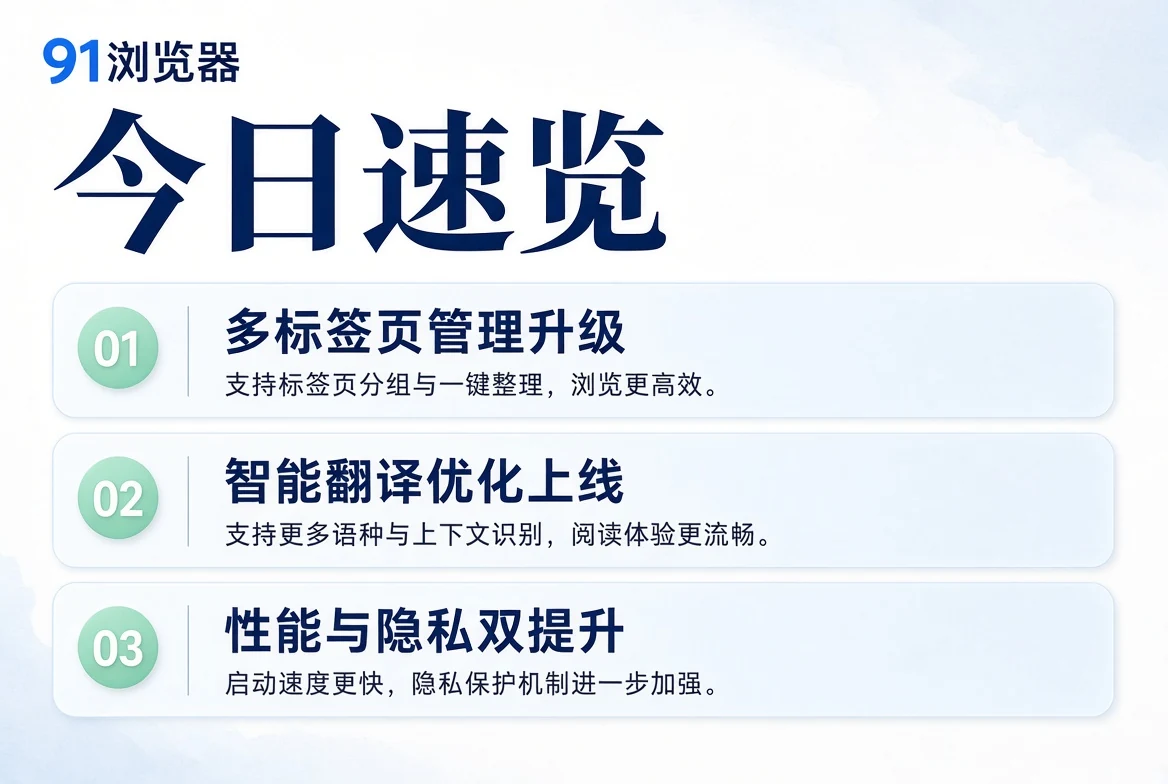 91浏览器

今日速览

01
多标签页管理升级
支持标签页分组与一键整理，浏览更高效。

02
智能翻译优化上线
支持更多语种与上下文识别，阅读体验更流畅。

03
性能与隐私双提升
启动速度更快，隐私保护机制进一步加强。